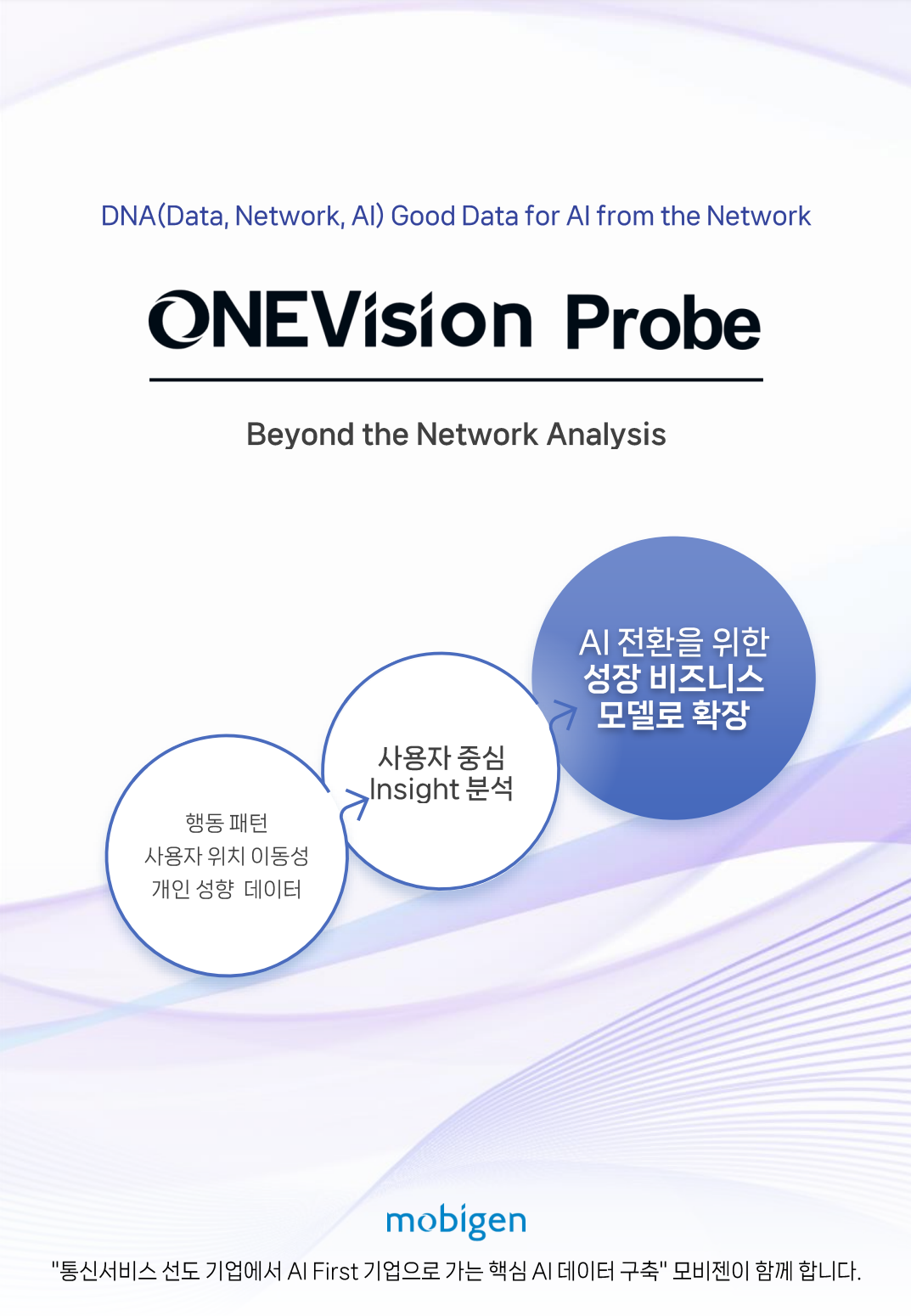 DNA(Data, Network, AI) Good Data for AI from the Network

ONEVision Probe

Beyond the Network Analysis

행동 패턴
사용자 위치 이동성
개인 성향 데이터

사용자 중심
Insight 분석

AI 전환을 위한
성장 비즈니스
모델로 확장

mobigen

"통신서비스 선도 기업에서 AI First 기업으로 가는 핵심 AI 데이터 구축" 모비젠이 함께 합니다.